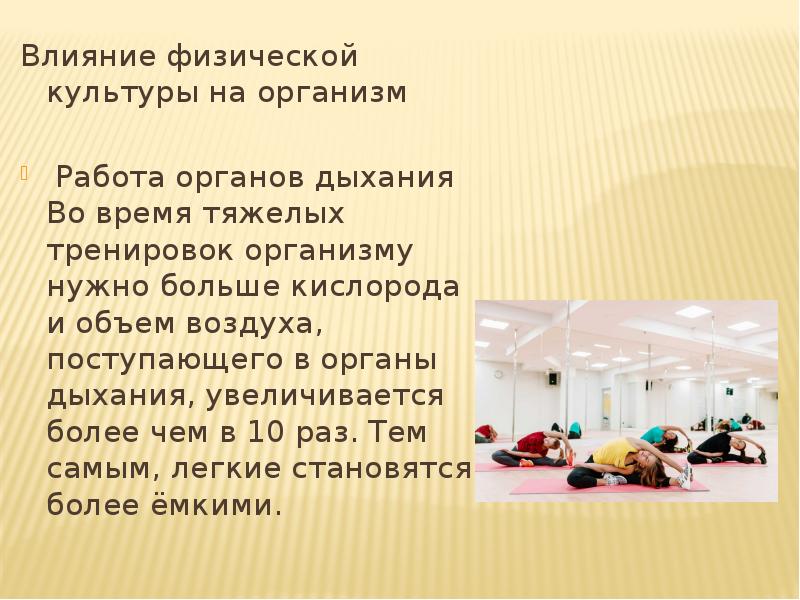 Влияние физической культуры на организм

Работа органов дыхания Во время тяжелых тренировок организму нужно больше кислорода и объем воздуха, поступающего в органы дыхания, увеличивается более чем в 10 раз. Тем самым, легкие становятся более ёмкими.